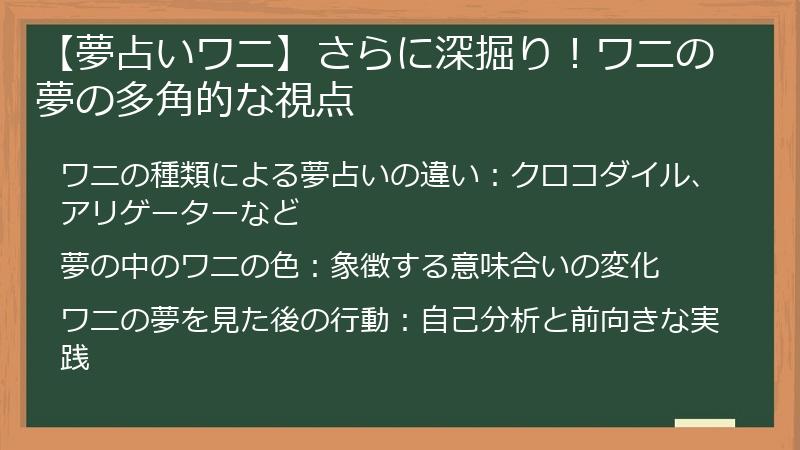 【夢占いワニ】さらに深掘り！ワニの夢の多角的な視点

ワニの種類による夢占いの違い：クロコダイル、アリゲーターなど

夢の中のワニの色：象徴する意味合いの変化

ワニの夢を見た後の行動：自己分析と前向きな実践